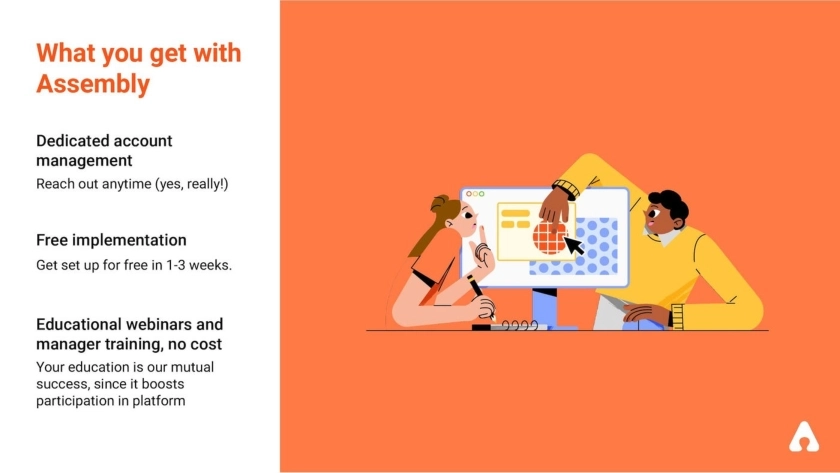 What you get with Assembly

Dedicated account management
Reach out anytime (yes, really!)

Free implementation
Get set up for free in 1-3 weeks.

Educational webinars and manager training, no cost
Your education is our mutual success, since it boosts participation in platform